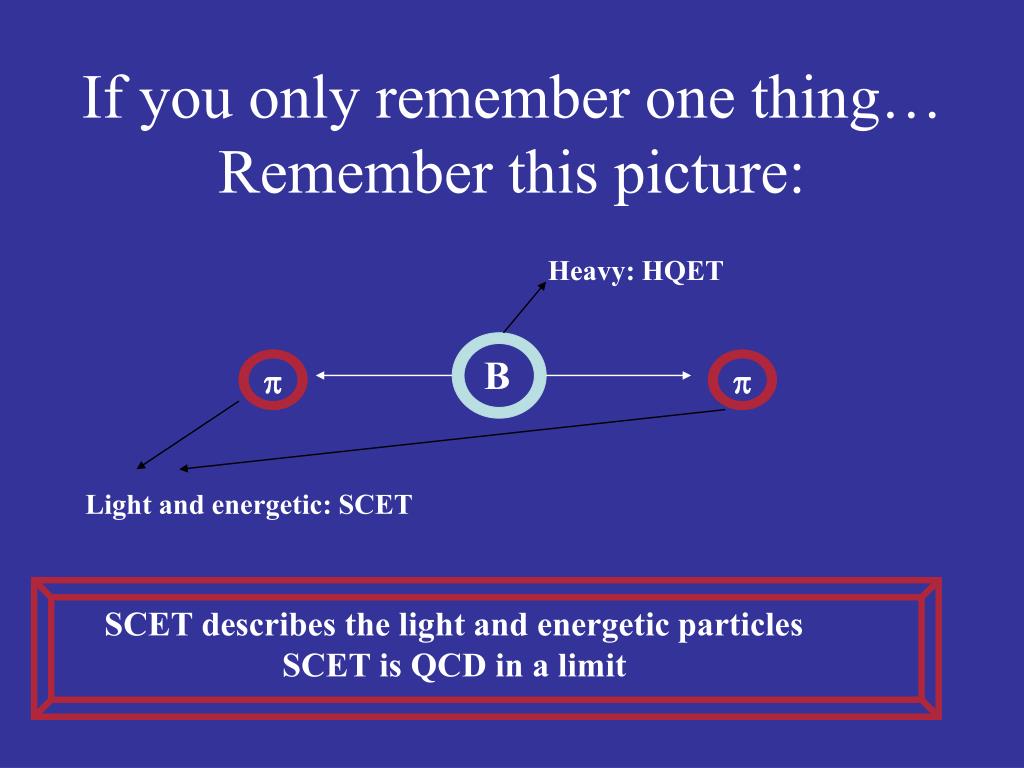 If you only remember one thing…
Remember this picture:

Heavy: HQET

$\pi$

B

$\pi$

Light and energetic: SCET

SCET describes the light and energetic particles
SCET is QCD in a limit